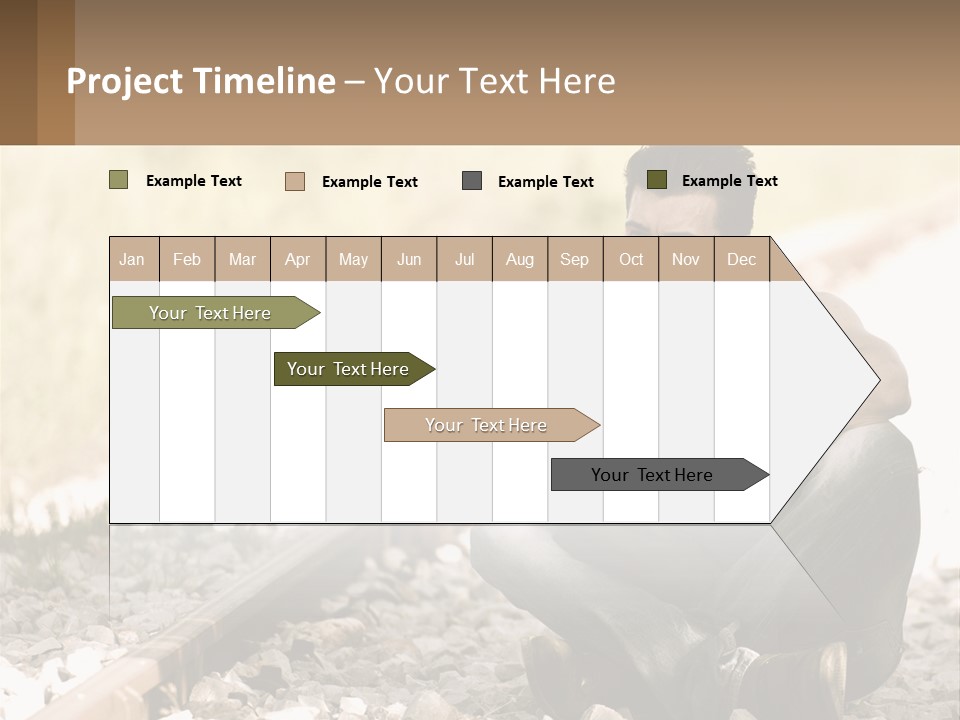 Project Timeline – Your Text Here

Example Text
Example Text
Example Text
Example Text

| Jan | Feb | Mar | Apr | May | Jun | Jul | Aug | Sep | Oct | Nov | Dec |
|---|---|---|---|---|---|---|---|---|---|---|---|

Your Text Here
Your Text Here
Your Text Here
Your Text Here